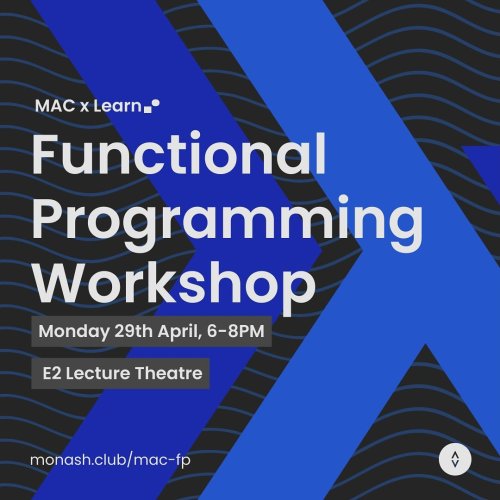 MAC x Learn

Functional Programming Workshop

Monday 29th April, 6-8PM

E2 Lecture Theatre

monash.club/mac-fp